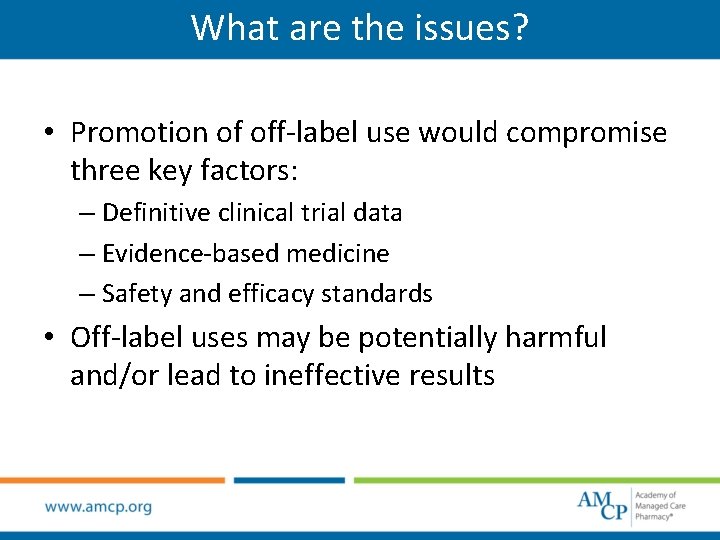 What are the issues?

• Promotion of off-label use would compromise three key factors:
– Definitive clinical trial data
– Evidence-based medicine
– Safety and efficacy standards

• Off-label uses may be potentially harmful and/or lead to ineffective results

www.amcp.org

AMCP Academy of Managed Care Pharmacy®